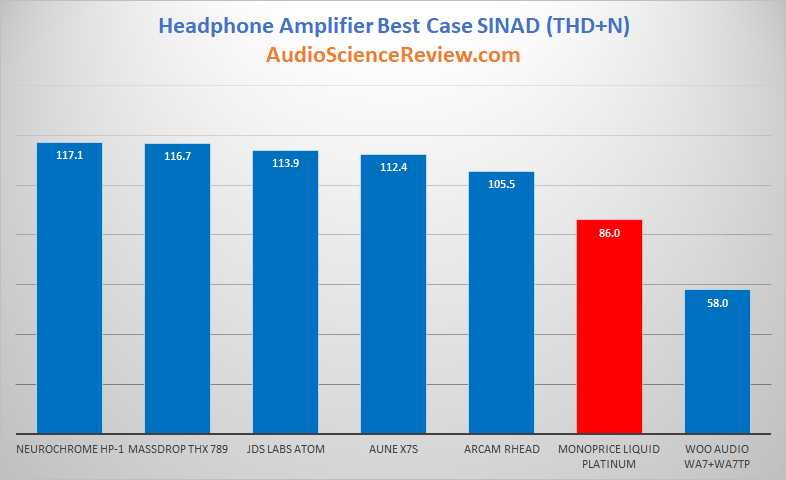 Headphone Amplifier Best Case SINAD (THD+N)
AudioScienceReview.com

117.1
116.7
113.9
112.4
105.5
86.0
58.0

NEUROCHROME HP-1
MASSDROP THX 789
JDS LABS ATOM
AUNE X7S
ARCAM RHEAD
MONOPRICE LIQUID PLATINUM
WOO AUDIO WA7+WA7TP